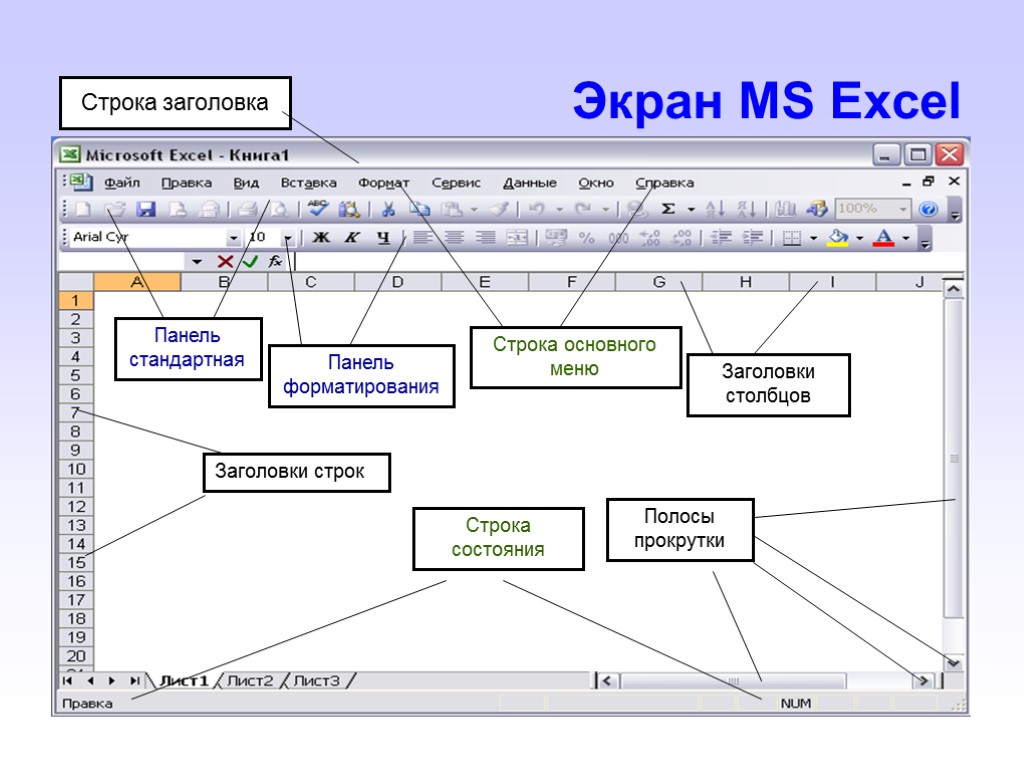 Строка заголовка

Экран MS Excel

Microsoft Excel - Книга1

Файл Правка Вид Вставка Формат Сервис Данные Окно Справка

100%

Arial Cyr 10 Ж К Ч

A B C D E F G H I J

1 2 3 4 5 6 7 8 9 10 11 12 13 14 15 16 17 18 19 20

Панель стандартная

Панель форматирования

Строка основного меню

Заголовки столбцов

Заголовки строк

Строка состояния

Полосы прокрутки

Лист1 Лист2 Лист3

Правка

NUM